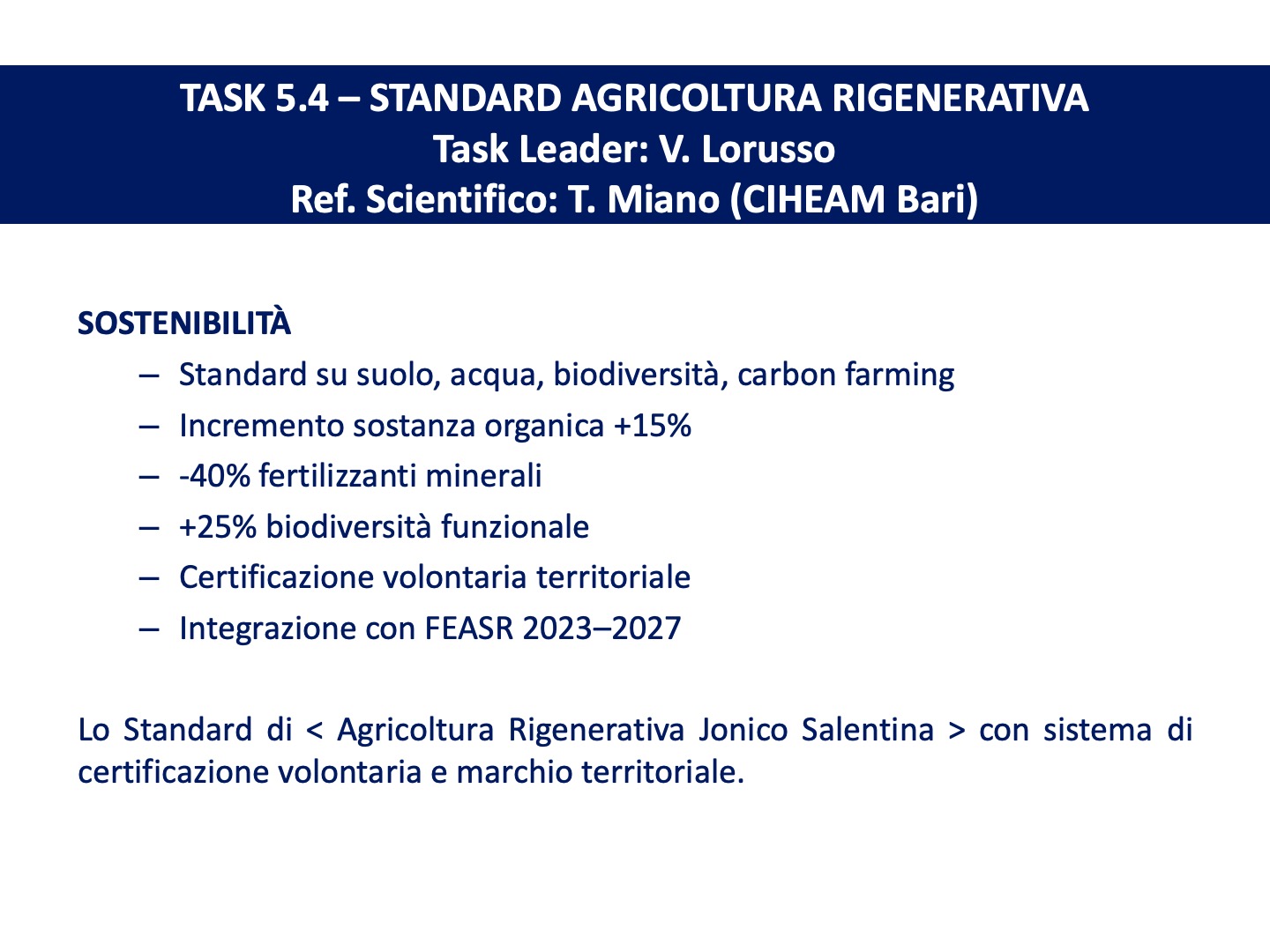 TASK 5.4 – STANDARD AGRICOLTURA RIGENERATIVA
Task Leader: V. Lorusso
Ref. Scientifico: T. Miano (CIHEAM Bari)

SOSTENIBILITÀ

– Standard su suolo, acqua, biodiversità, carbon farming
– Incremento sostanza organica +15%
– -40% fertilizzanti minerali
– +25% biodiversità funzionale
– Certificazione volontaria territoriale
– Integrazione con FEASR 2023–2027

Lo Standard di < Agricoltura Rigenerativa Jonico Salentina > con sistema di certificazione volontaria e marchio territoriale.